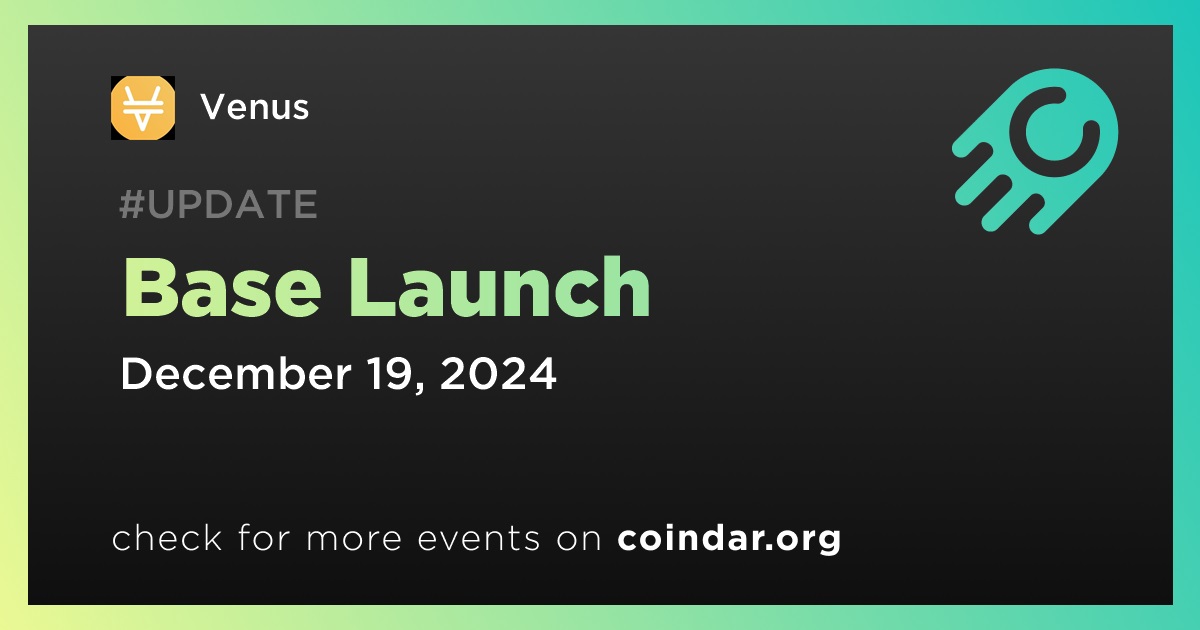 Venus

#UPDATE

Base Launch

December 19, 2024

check for more events on coindar.org